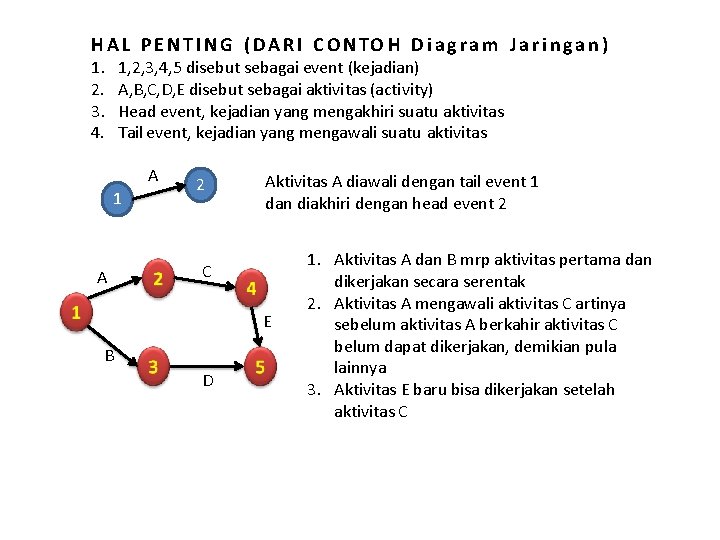 HAL PENTING (DARI CONTOH Diagram Jaringan)
1. 1,2,3,4,5 disebut sebagai event (kejadian)
2. A,B,C,D,E disebut sebagai aktivitas (activity)
3. Head event, kejadian yang mengakhiri suatu aktivitas
4. Tail event, kejadian yang mengawali suatu aktivitas

A
1
2

Aktivitas A diawali dengan tail event 1 dan diakhiri dengan head event 2

A
C
1
2
4
E
B
3
5
D

1. Aktivitas A dan B mrp aktivitas pertama dan dikerjakan secara serentak
2. Aktivitas A mengawali aktivitas C artinya sebelum aktivitas A berkahir aktivitas C belum dapat dikerjakan, demikian pula lainnya
3. Aktivitas E baru bisa dikerjakan setelah aktivitas C